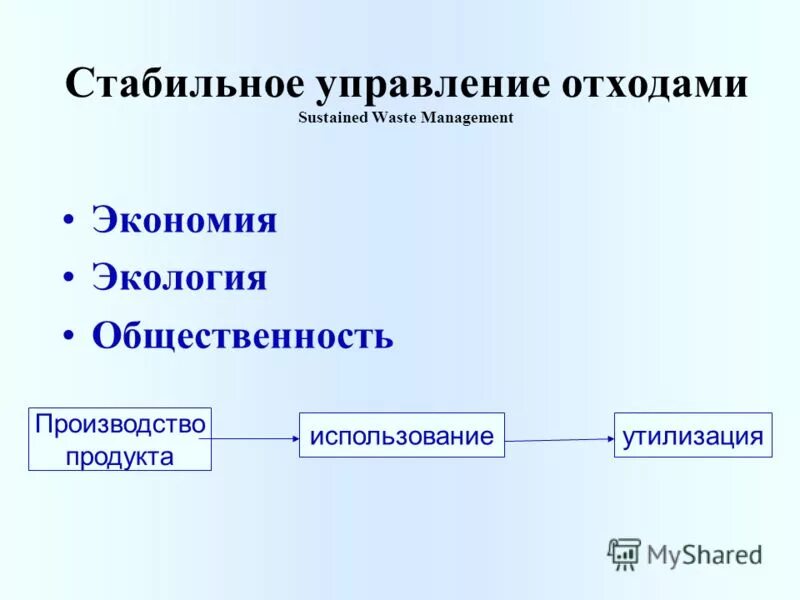 Стабильное управление отходами
Sustained Waste Management

• Экономия
• Экология
• Общественность

Производство продукта

использование

утилизация

MyShared